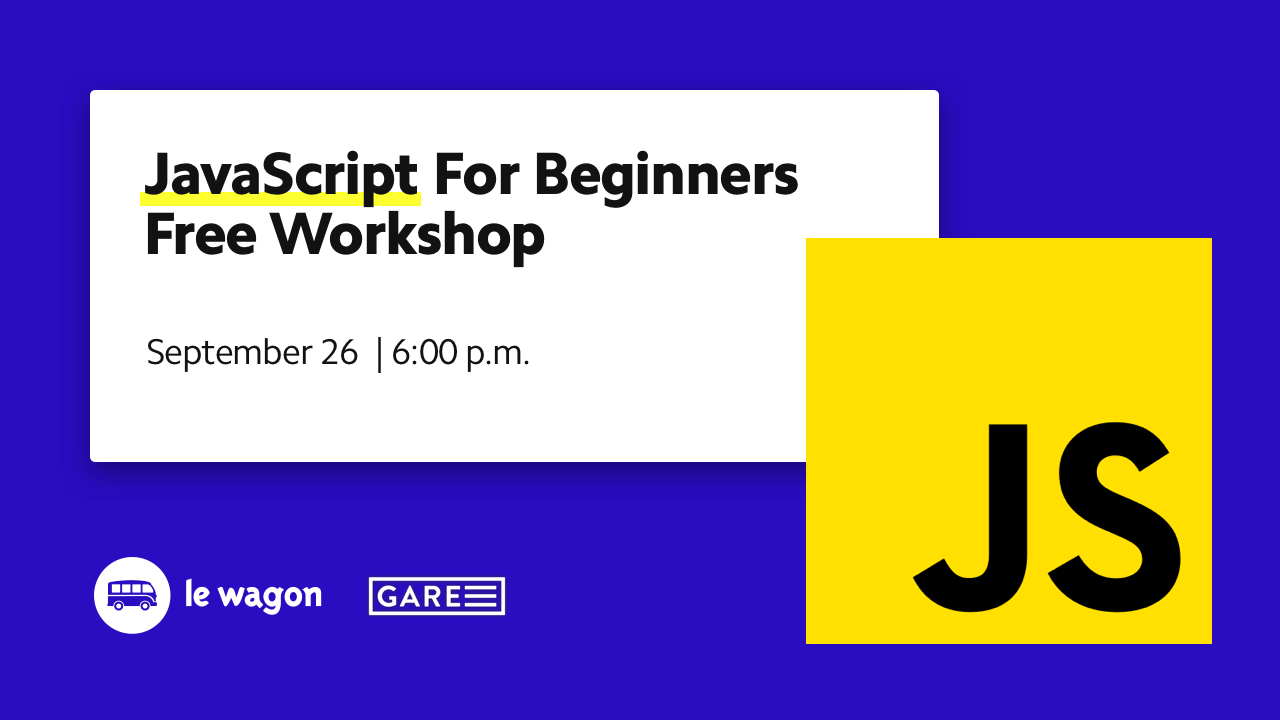 JavaScript For Beginners Free Workshop

September 26 | 6:00 p.m.

JS

le wagon

GARE